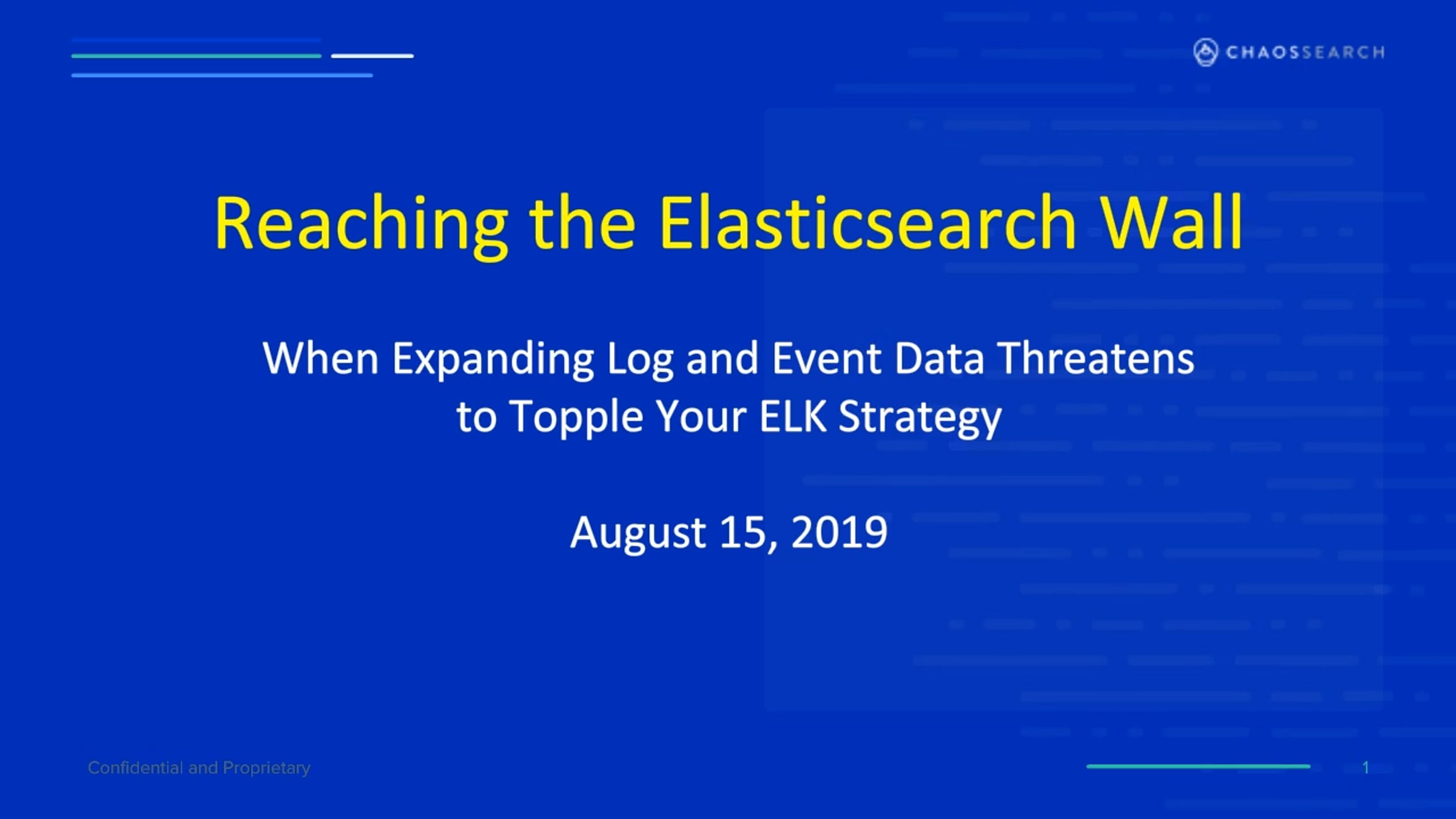 CHAOSSEARCH

Reaching the Elasticsearch Wall

When Expanding Log and Event Data Threatens to Topple Your ELK Strategy

August 15, 2019

Confidential and Proprietary

1